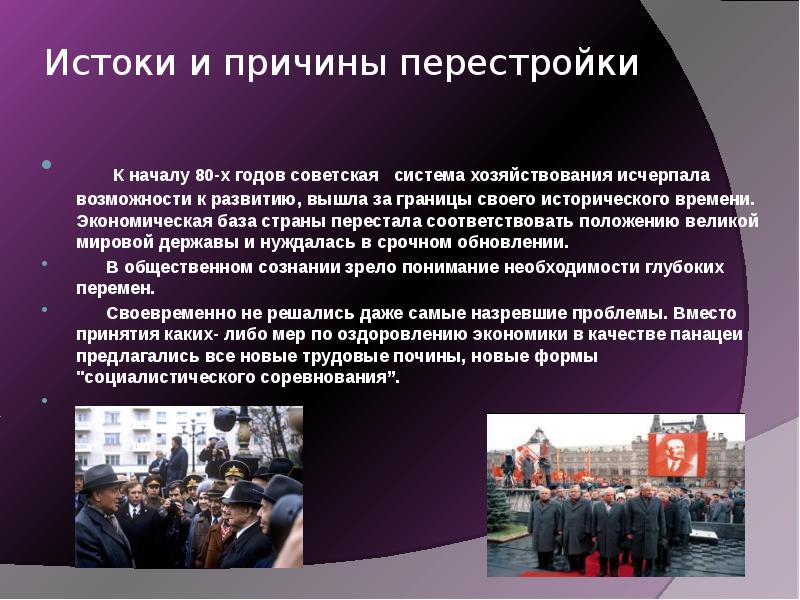 Истоки и причины перестройки

К началу 80-х годов советская система хозяйствования исчерпала возможности к развитию, вышла за границы своего исторического времени. Экономическая база страны перестала соответствовать положению великой мировой державы и нуждалась в срочном обновлении.

В общественном сознании зрело понимание необходимости глубоких перемен.

Своевременно не решались даже самые назревшие проблемы. Вместо принятия каких- либо мер по оздоровлению экономики в качестве панацеи предлагались все новые трудовые почины, новые формы "социалистического соревнования”.